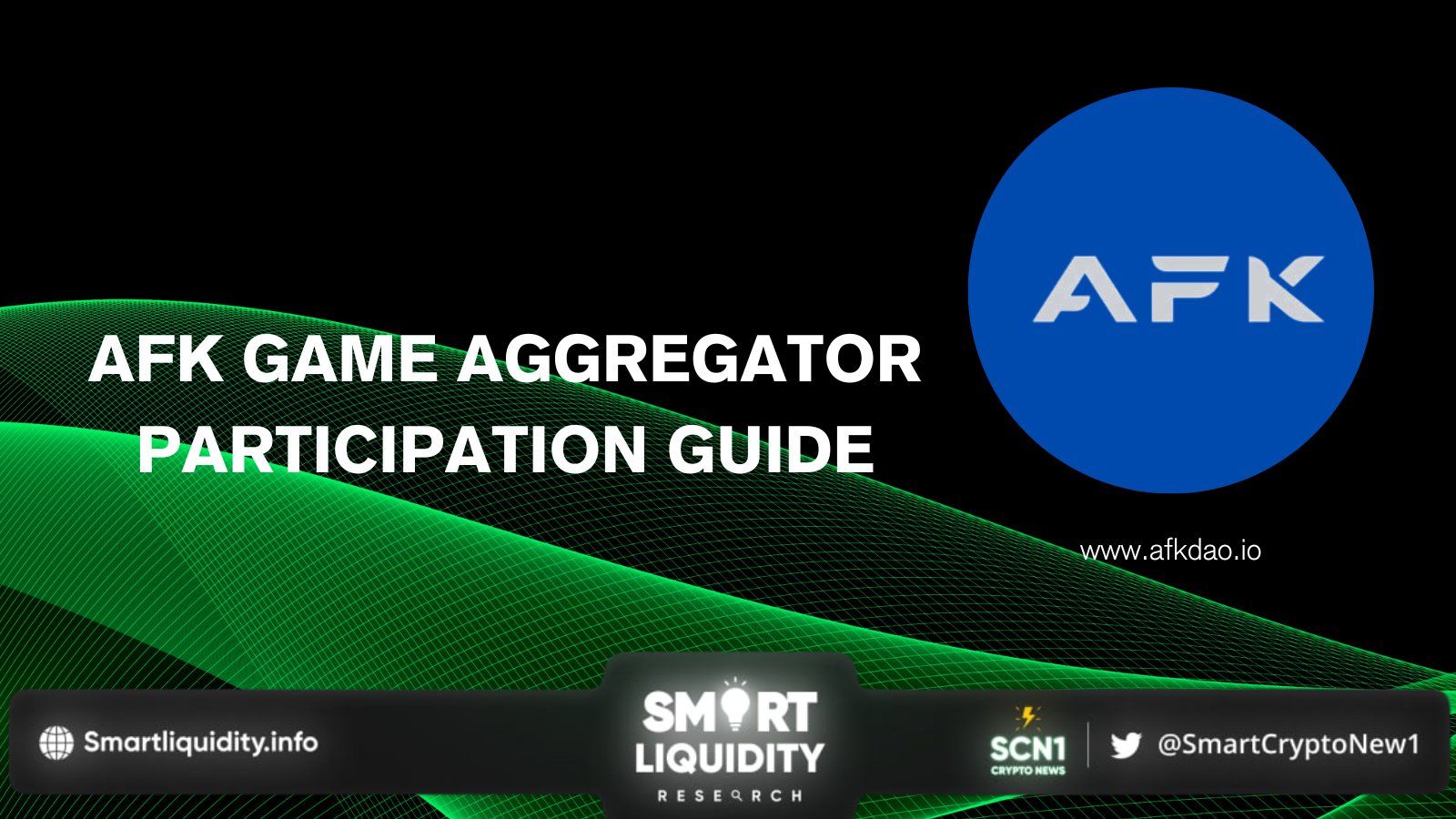 AFK GAME AGGREGATOR PARTICIPATION GUIDE

AFK

www.afkdao.io

Smartliquidity.info

SMART LIQUIDITY RESEARCH

SCN1 CRYPTO NEWS

@SmartCryptoNew1